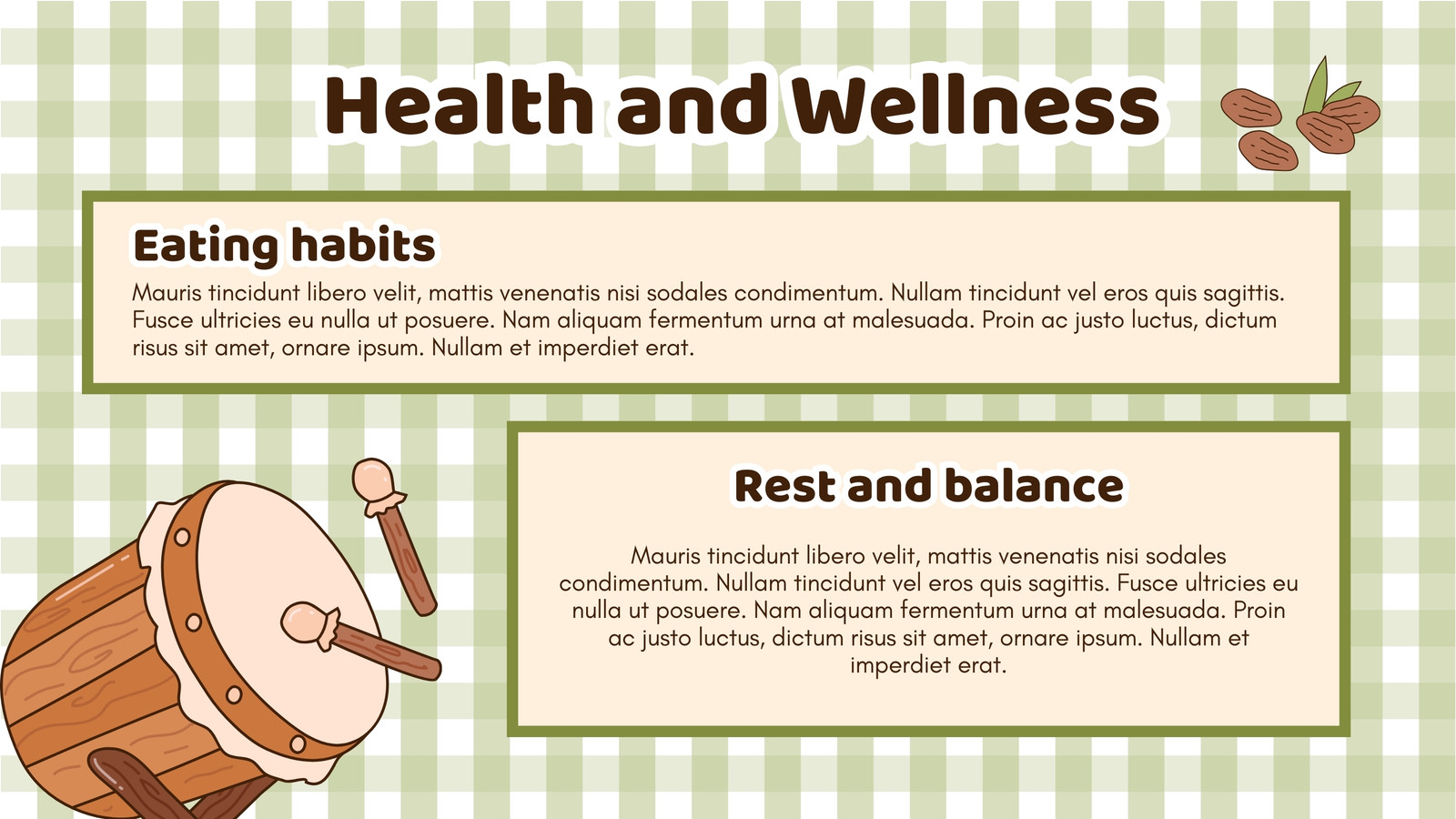 Health and Wellness

Eating habits

Mauris tincidunt libero velit, mattis venenatis nisi sodales condimentum. Nullam tincidunt vel eros quis sagittis. Fusce ultricies eu nulla ut posuere. Nam aliquam fermentum urna at malesuada. Proin ac justo luctus, dictum risus sit amet, ornare ipsum. Nullam et imperdiet erat.

Rest and balance

Mauris tincidunt libero velit, mattis venenatis nisi sodales condimentum. Nullam tincidunt vel eros quis sagittis. Fusce ultricies eu nulla ut posuere. Nam aliquam fermentum urna at malesuada. Proin ac justo luctus, dictum risus sit amet, ornare ipsum. Nullam et imperdiet erat.